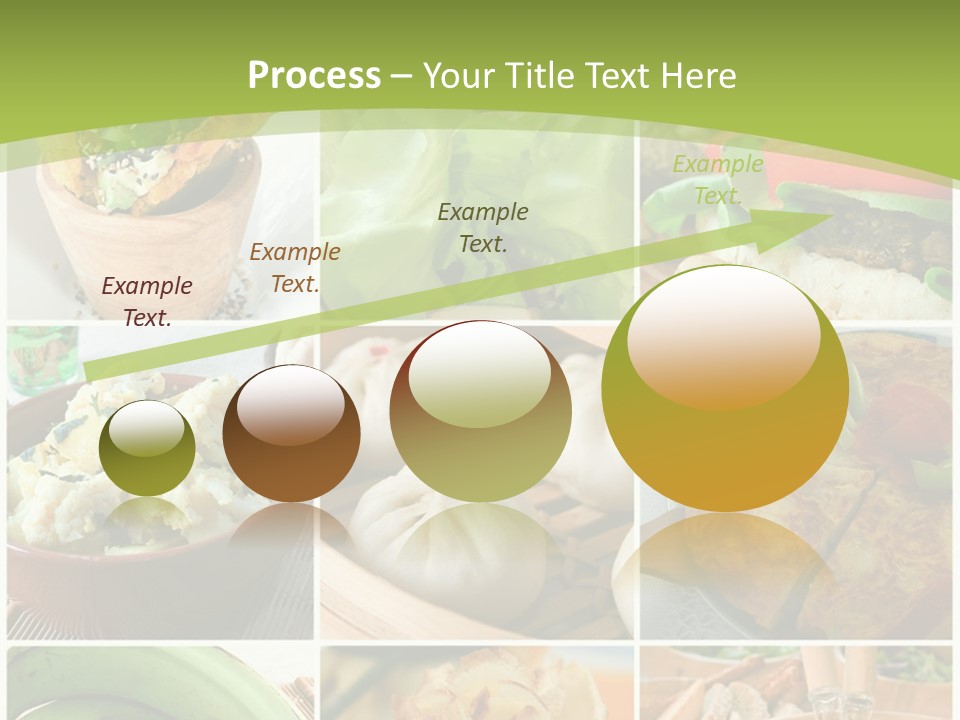 Process – Your Title Text Here

Example Text.

Example Text.

Example Text.

Example Text.